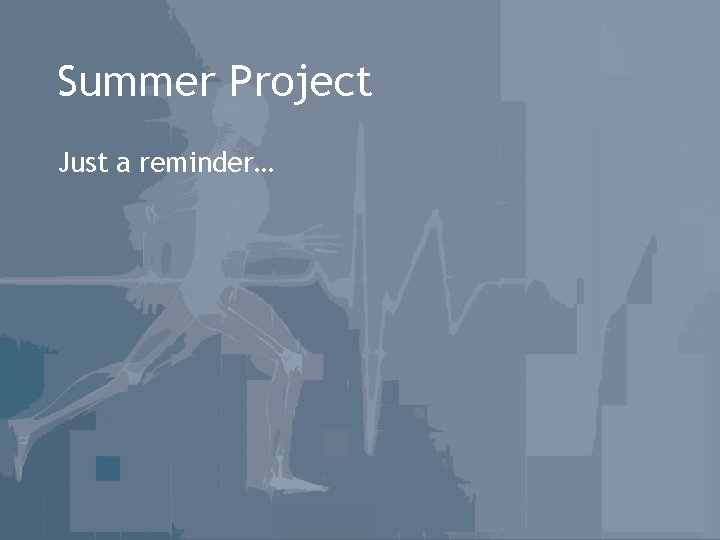 Summer Project

Just a reminder…